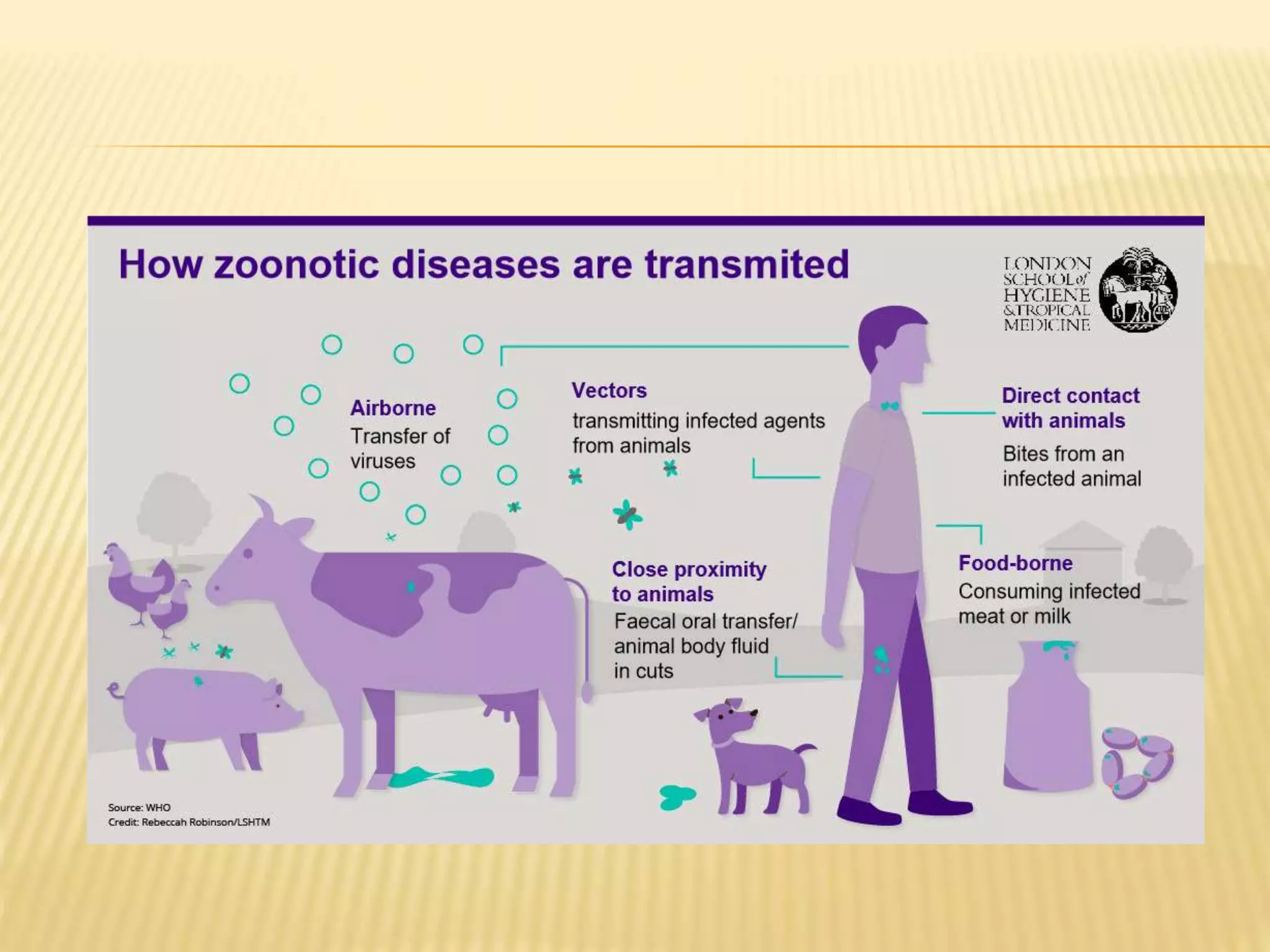 How zoonotic diseases are transmited

LONDON SCHOOL of HYGIENE & TROPICAL MEDICINE

Airborne
Transfer of viruses

Vectors
transmitting infected agents from animals

Direct contact with animals
Bites from an infected animal

Close proximity to animals
Faecal oral transfer/ animal body fluid in cuts

Food-borne
Consuming infected meat or milk

Source: WHO
Credit: Rebeccah Robinson/LSHTM